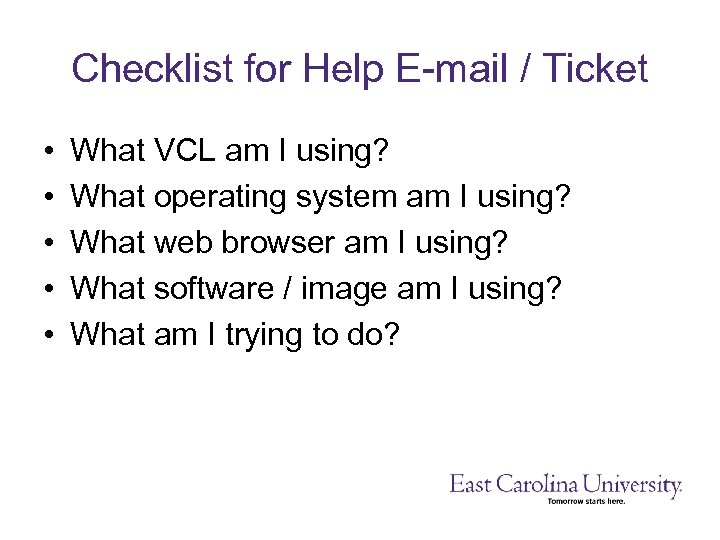 Checklist for Help E-mail / Ticket

• What VCL am I using?
• What operating system am I using?
• What web browser am I using?
• What software / image am I using?
• What am I trying to do?

East Carolina University.
Tomorrow starts here.